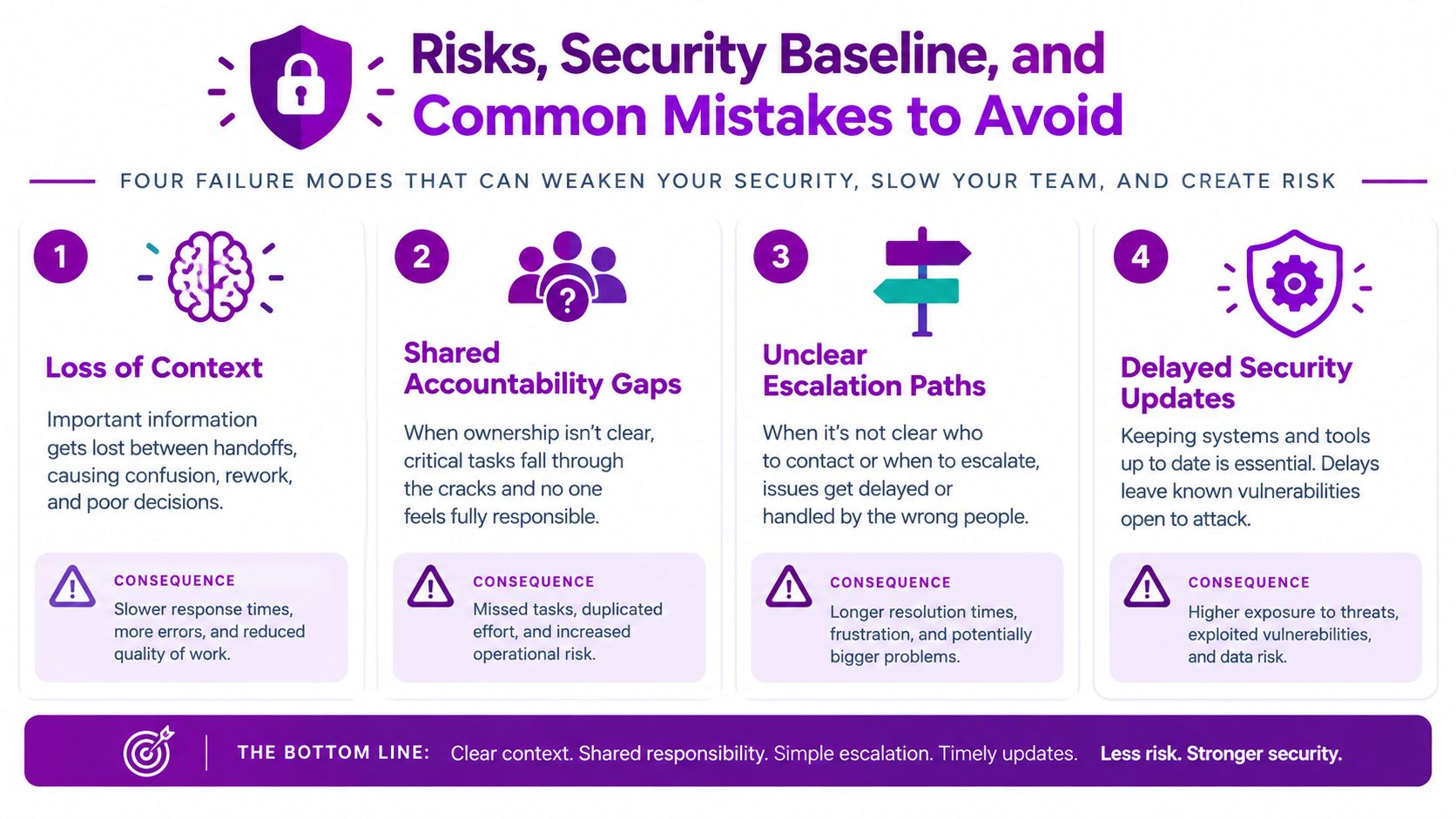 Risks, Security Baseline, and Common Mistakes to Avoid

FOUR FAILURE MODES THAT CAN WEAKEN YOUR SECURITY, SLOW YOUR TEAM, AND CREATE RISK

1

Loss of Context

Important information gets lost between handoffs, causing confusion, rework, and poor decisions.

CONSEQUENCE
Slower response times, more errors, and reduced quality of work.

2

Shared Accountability Gaps

When ownership isn't clear, critical tasks fall through the cracks and no one feels fully responsible.

CONSEQUENCE
Missed tasks, duplicated effort, and increased operational risk.

3

Unclear Escalation Paths

When it's not clear who to contact or when to escalate, issues get delayed or handled by the wrong people.

CONSEQUENCE
Longer resolution times, frustration, and potentially bigger problems.

4

Delayed Security Updates

Keeping systems and tools up to date is essential. Delays leave known vulnerabilities open to attack.

CONSEQUENCE
Higher exposure to threats, exploited vulnerebilities, and data risk.

THE BOTTOM LINE: Clear context. Shared responsibility. Simple escalation. Timely updates. Less risk. Stronger security.